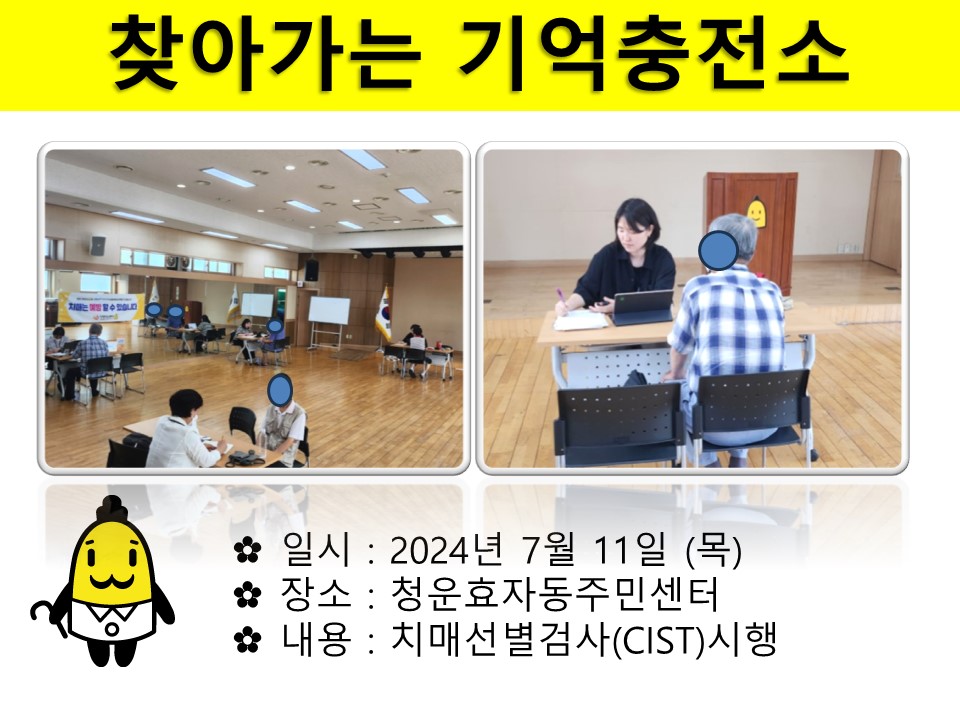 찾아가는 기억충전소

치매는 예방 할 수 있습니다

✿ 일시 : 2024년 7월 11일 (목)
✿ 장소 : 청운효자동주민센터
✿ 내용 : 치매선별검사(CIST)시행